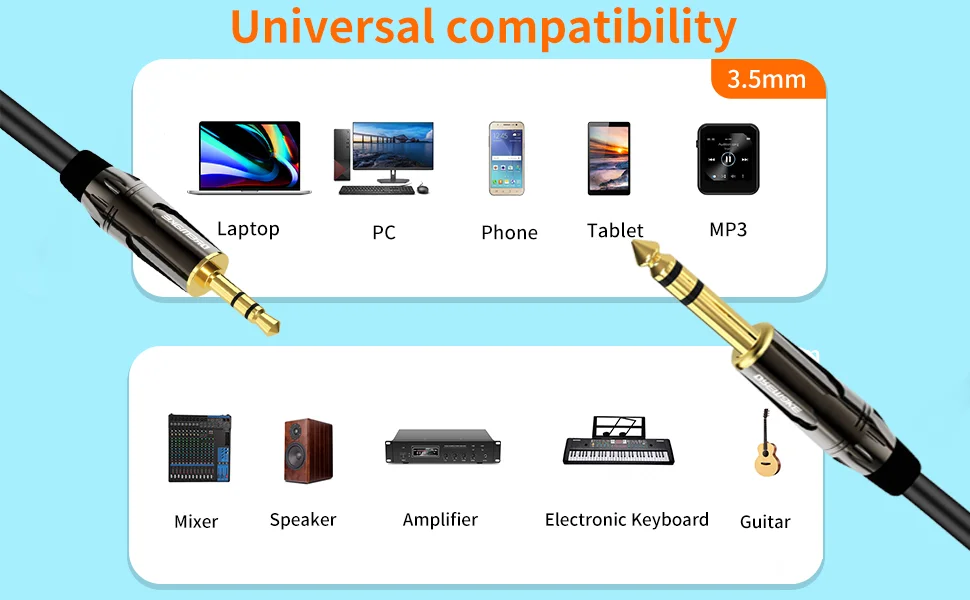 Universal compatibility

3.5mm

Laptop

PC

Phone

Tablet

MP3

Mixer

Speaker

Amplifier

Electronic Keyboard

Guitar